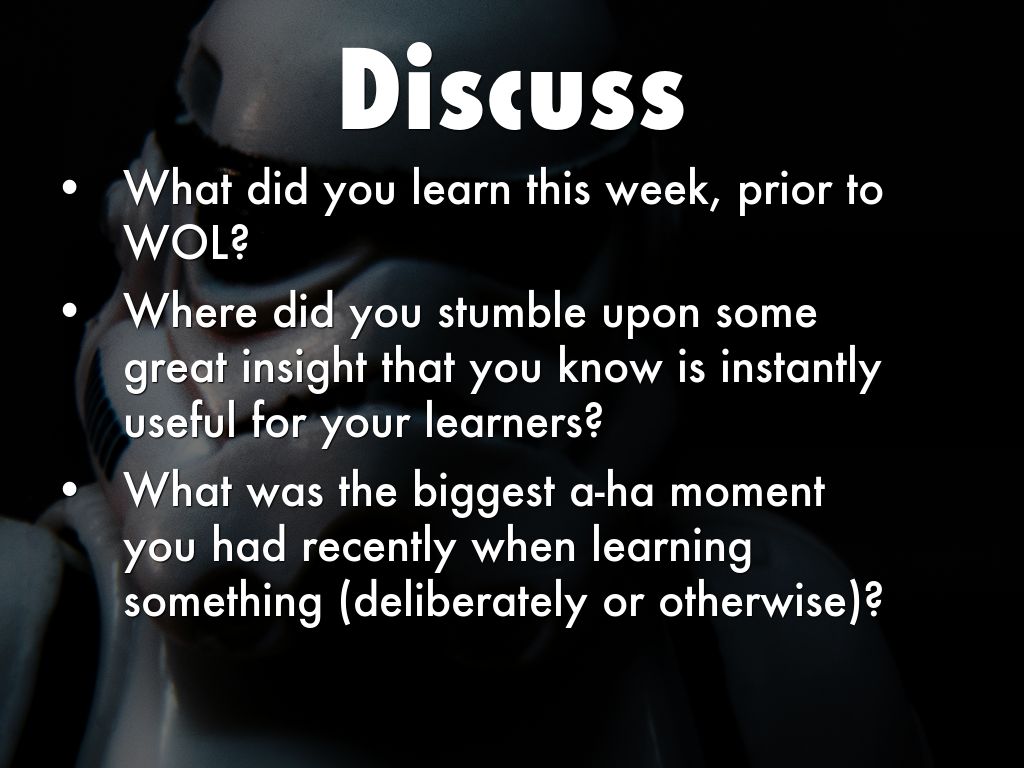 Discuss

• What did you learn this week, prior to WOL?

• Where did you stumble upon some great insight that you know is instantly useful for your learners?

• What was the biggest a-ha moment you had recently when learning something (deliberately or otherwise)?